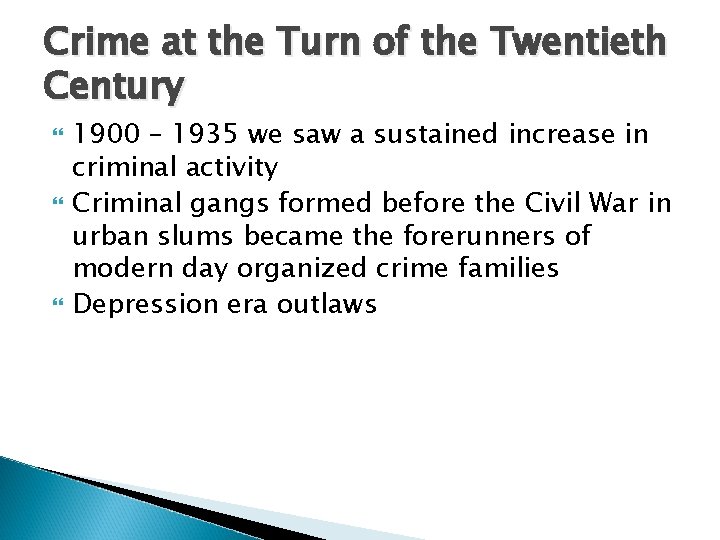 Crime at the Turn of the Twentieth Century

1900 – 1935 we saw a sustained increase in criminal activity

Criminal gangs formed before the Civil War in urban slums became the forerunners of modern day organized crime families

Depression era outlaws